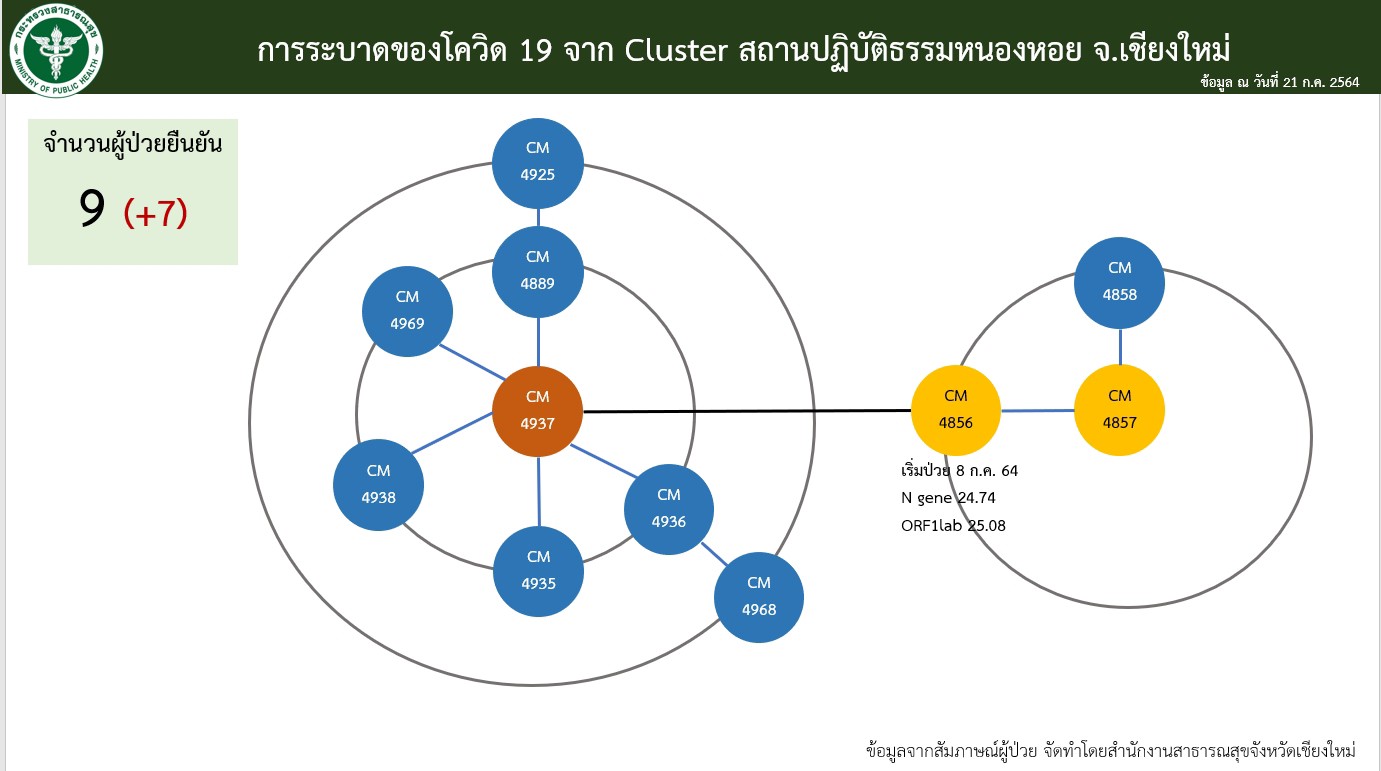 กระทรวงสาธารณสุข
MINISTRY OF PUBLIC HEALTH

การระบาดของโควิด 19 จาก Cluster สถานปฏิบัติธรรมหนองหอย จ.เชียงใหม่

ข้อมูล ณ วันที่ 21 ก.ค. 2564

จำนวนผู้ป่วยยืนยัน

9 (+7)

CM 4925

CM 4889

CM 4969

CM 4937

CM 4938

CM 4936

CM 4935

CM 4968

CM 4858

CM 4856

CM 4857

เริ่มป่วย 8 ก.ค. 64
N gene 24.74
ORF1lab 25.08

ข้อมูลจากสัมภาษณ์ผู้ป่วย จัดทำโดยสำนักงานสาธารณสุขจังหวัดเชียงใหม่